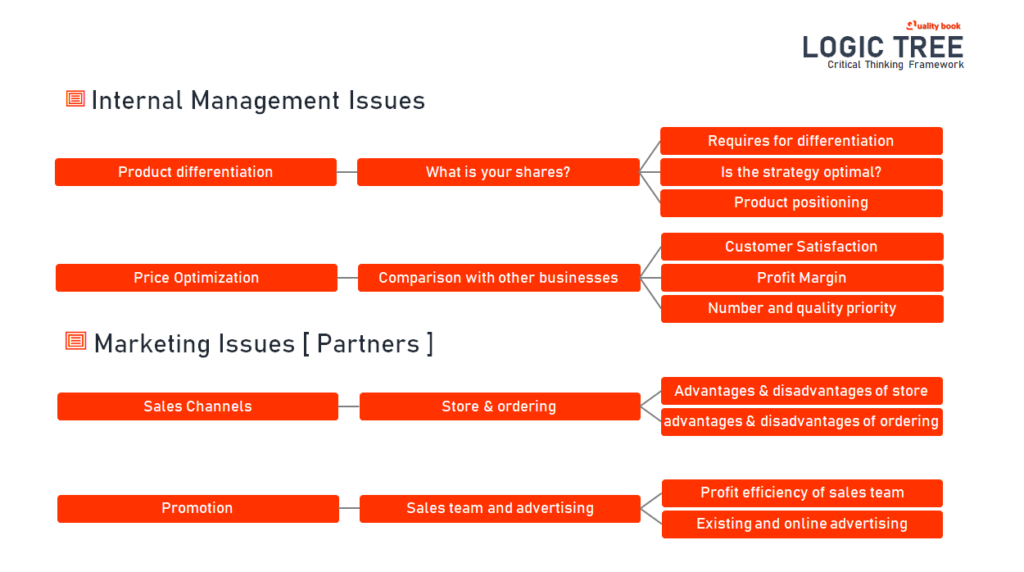 Quality book
LOGIC TREE
Critical Thinking Framework

Internal Management Issues

Product differentiation
What is your shares?
Requires for differentiation
Is the strategy optimal?
Product positioning

Price Optimization
Comparison with other businesses
Customer Satisfaction
Profit Margin
Number and quality priority

Marketing Issues [ Partners ]

Sales Channels
Store & ordering
Advantages & disadvantages of store
advantages & disadvantages of ordering

Promotion
Sales team and advertising
Profit efficiency of sales team
Existing and online advertising